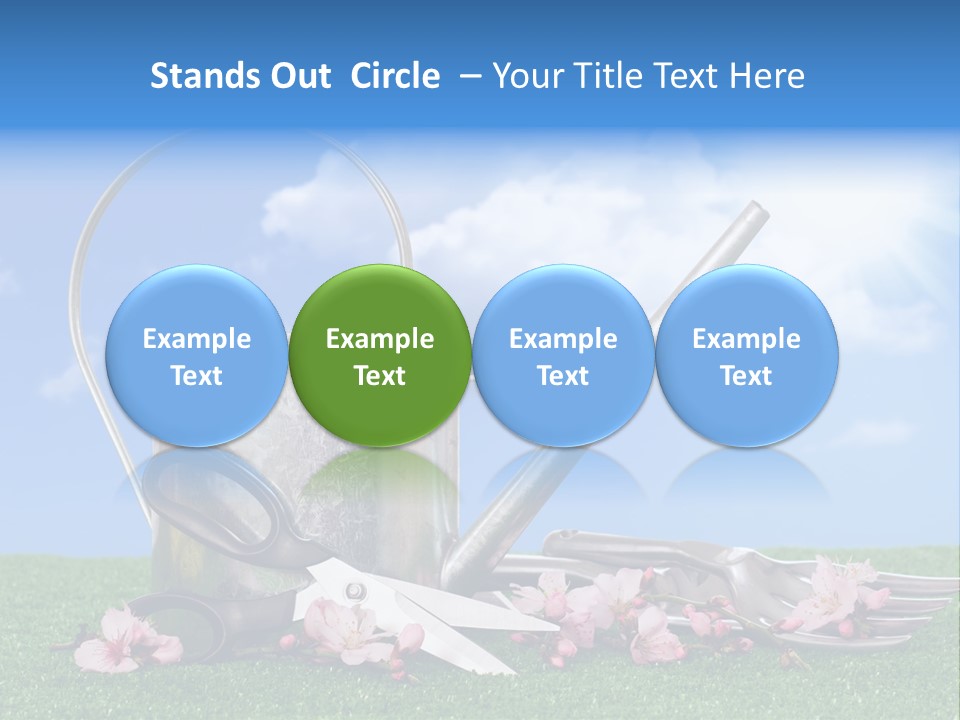 Stands Out Circle – Your Title Text Here

Example Text

Example Text

Example Text

Example Text